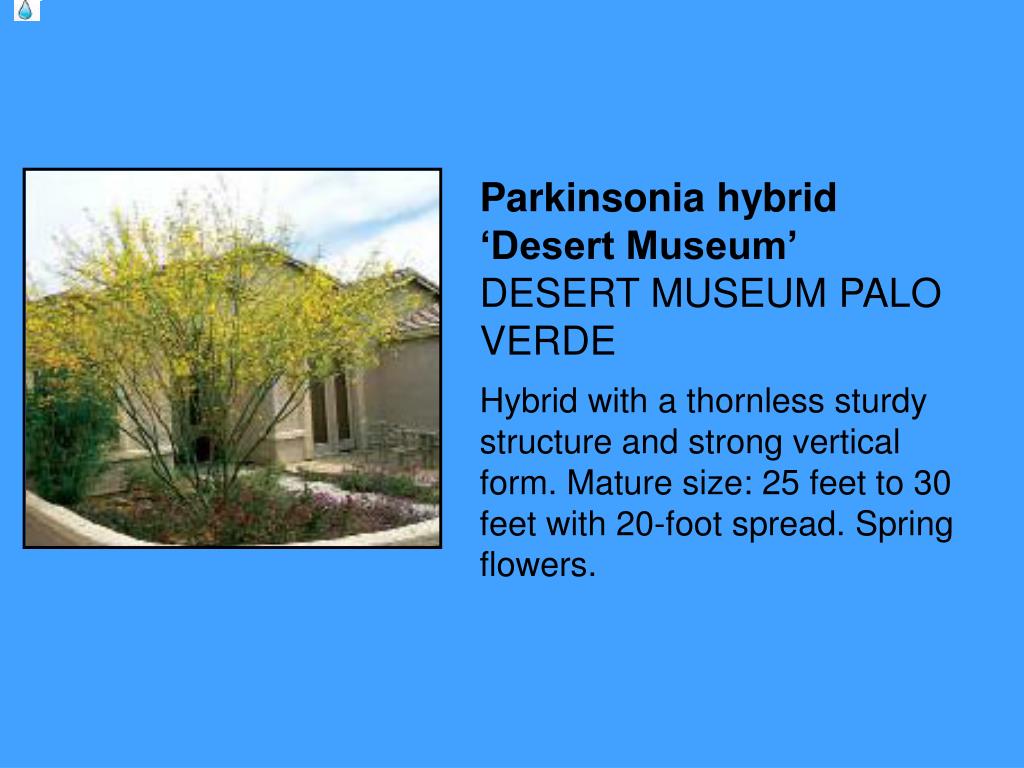 Parkinsonia hybrid ‘Desert Museum’
DESERT MUSEUM PALO VERDE

Hybrid with a thornless sturdy structure and strong vertical form. Mature size: 25 feet to 30 feet with 20-foot spread. Spring flowers.